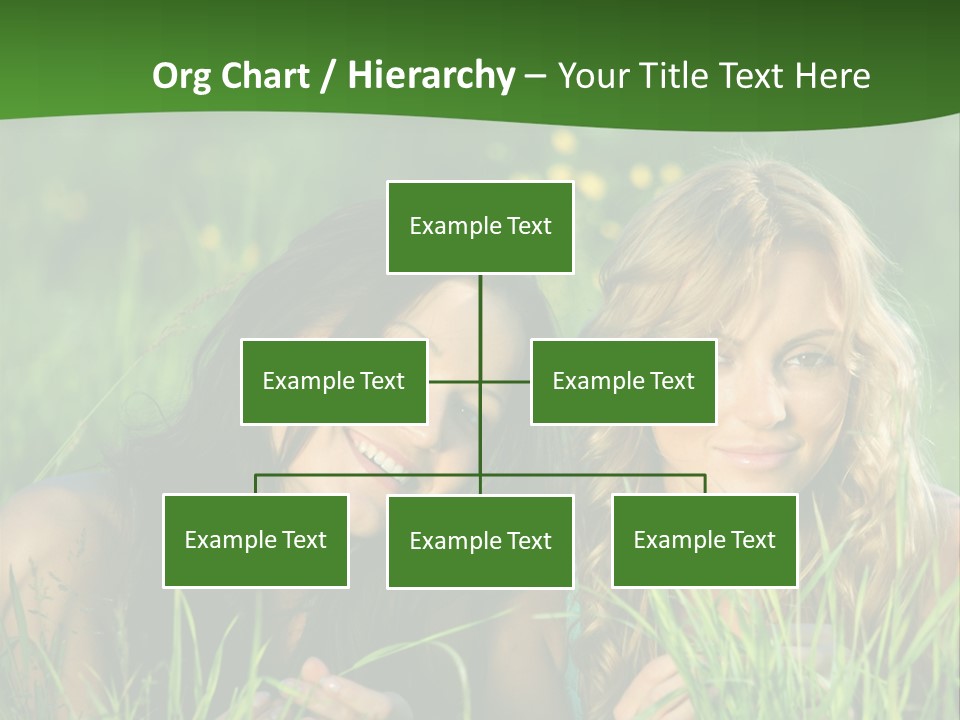 Org Chart / Hierarchy – Your Title Text Here

Example Text

Example Text

Example Text

Example Text

Example Text

Example Text